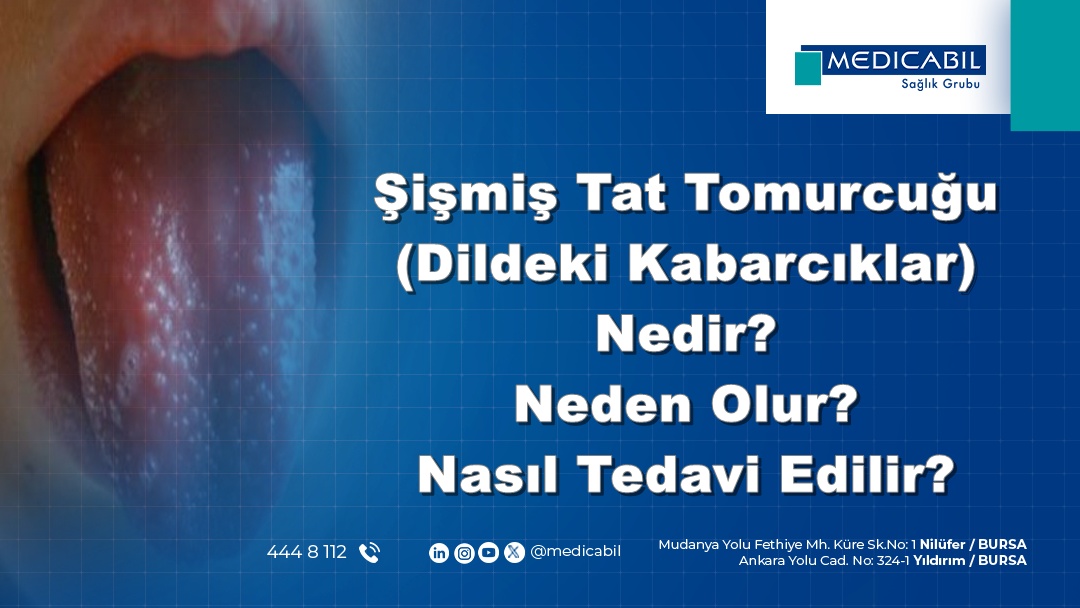 MEDICABIL
Sağlık Grubu

Şişmiş Tat Tomurcuğu (Dildeki Kabarcıklar) Nedir? Neden Olur? Nasıl Tedavi Edilir?

444 8 112

@medicabil

Mudanya Yolu Fethiye Mh. Küre Sk.No: 1 Nilüfer / BURSA
Ankara Yolu Cad. No: 324-1 Yıldırım / BURSA